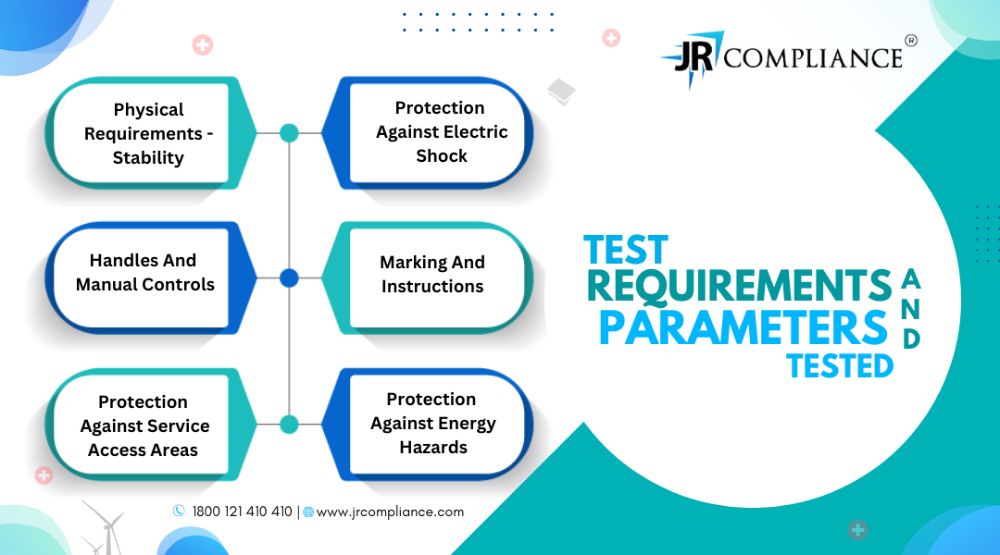 JR COMPLIANCE ®

Physical Requirements - Stability

Protection Against Electric Shock

Handles And Manual Controls

Marking And Instructions

Protection Against Service Access Areas

Protection Against Energy Hazards

TEST REQUIREMENTS AND PARAMETERS TESTED

1800 121 410 410 | www.jrcompliance.com